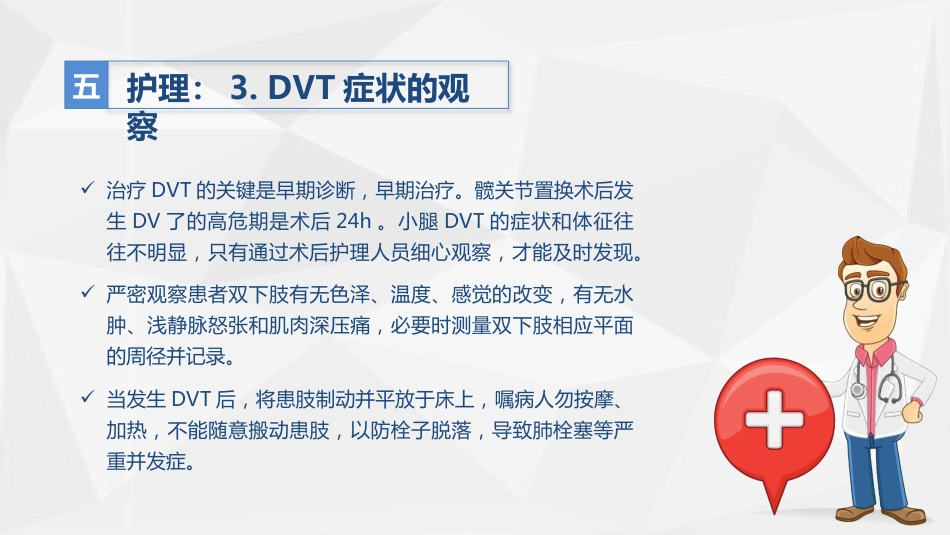 五 护理： 3. DVT 症状的观察

✓ 治疗 DVT 的关键是早期诊断，早期治疗。髋关节置换术后发生 DV 了的高危期是术后 24h 。小腿 DVT 的症状和体征往往不明显，只有通过术后护理人员细心观察，才能及时发现。

✓ 严密观察患者双下肢有无色泽、温度、感觉的改变，有无水肿、浅静脉怒张和肌肉深压痛，必要时测量双下肢相应平面的周径并记录。

✓ 当发生 DVT 后，将患肢制动并平放于床上，嘱病人勿按摩、加热，不能随意搬动患肢，以防栓子脱落，导致肺栓塞等严重并发症。